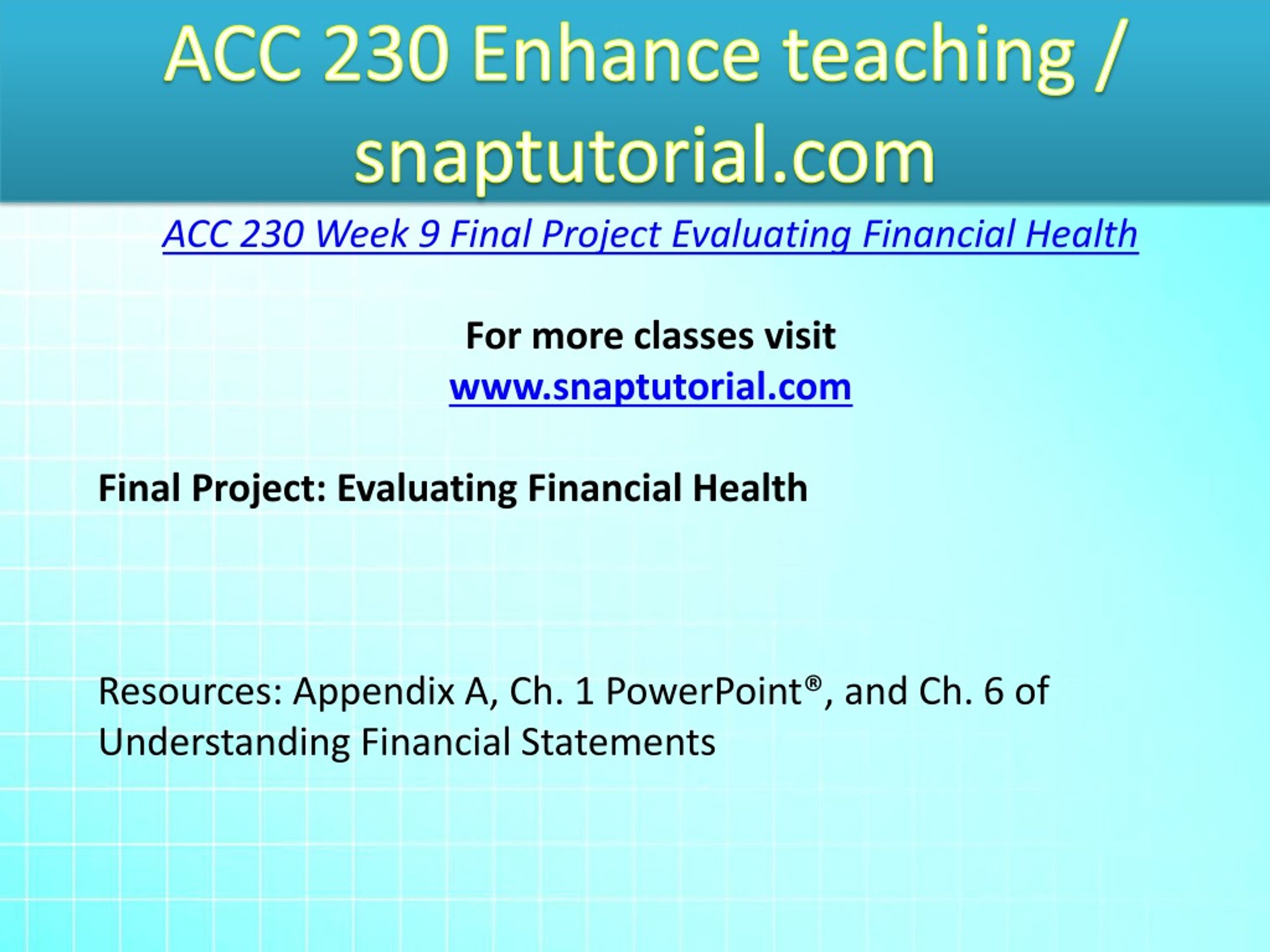 ACC 230 Enhance teaching / snaptutorial.com

ACC 230 Week 9 Final Project Evaluating Financial Health

For more classes visit
www.snaptutorial.com

Final Project: Evaluating Financial Health

Resources: Appendix A, Ch. 1 PowerPoint®, and Ch. 6 of Understanding Financial Statements